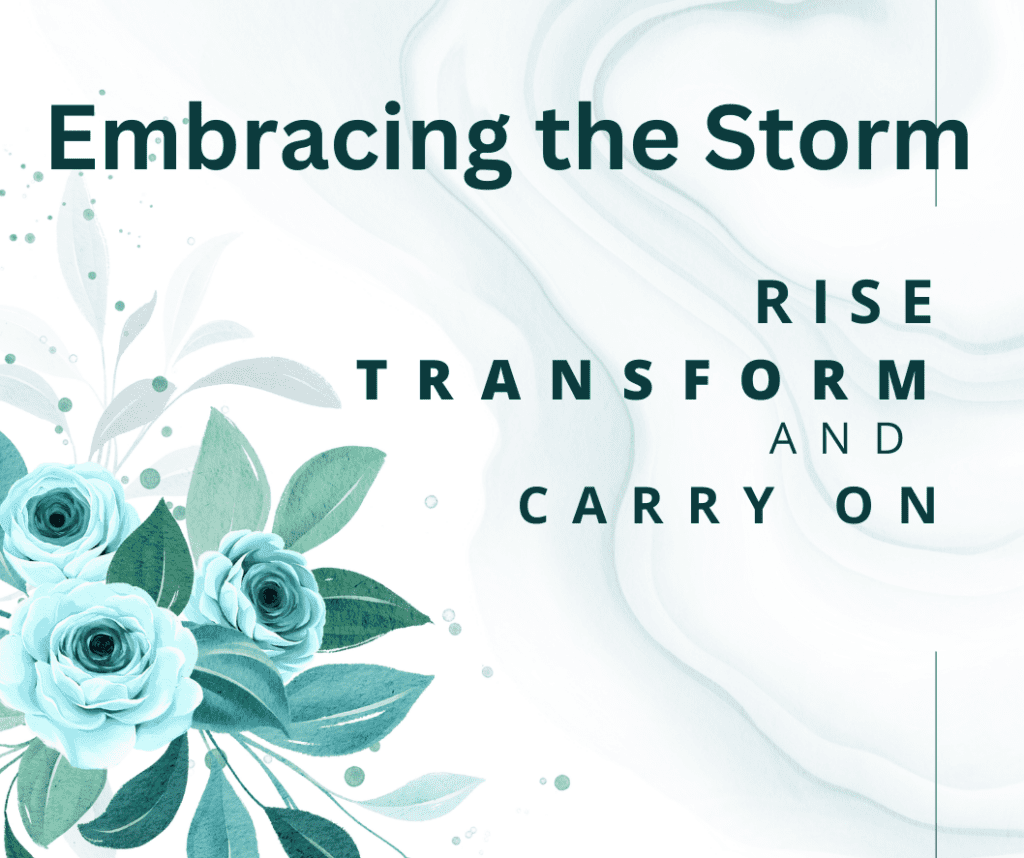 Embracing the Storm

RISE
TRANSFORM
AND
CARRY ON